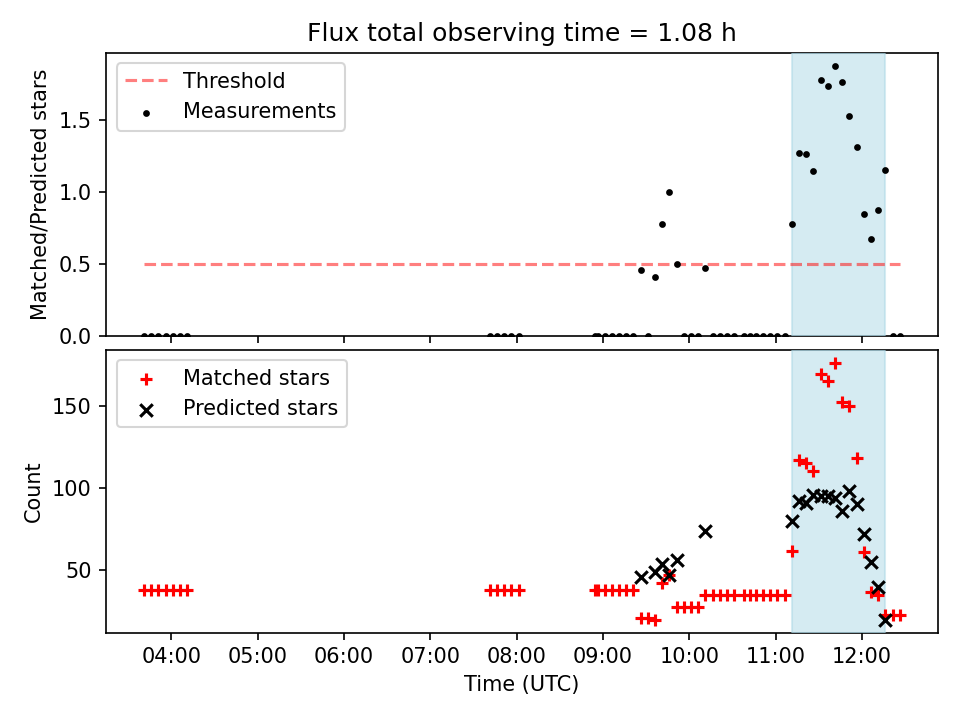 Flux total observing time = 1.08 h

Threshold
Measurements

Matched/Predicted stars

1.5
1.0
0.5
0.0

Matched stars
Predicted stars

Count

150
100
50

04:00
05:00
06:00
07:00
08:00
09:00
10:00
11:00
12:00

Time (UTC)